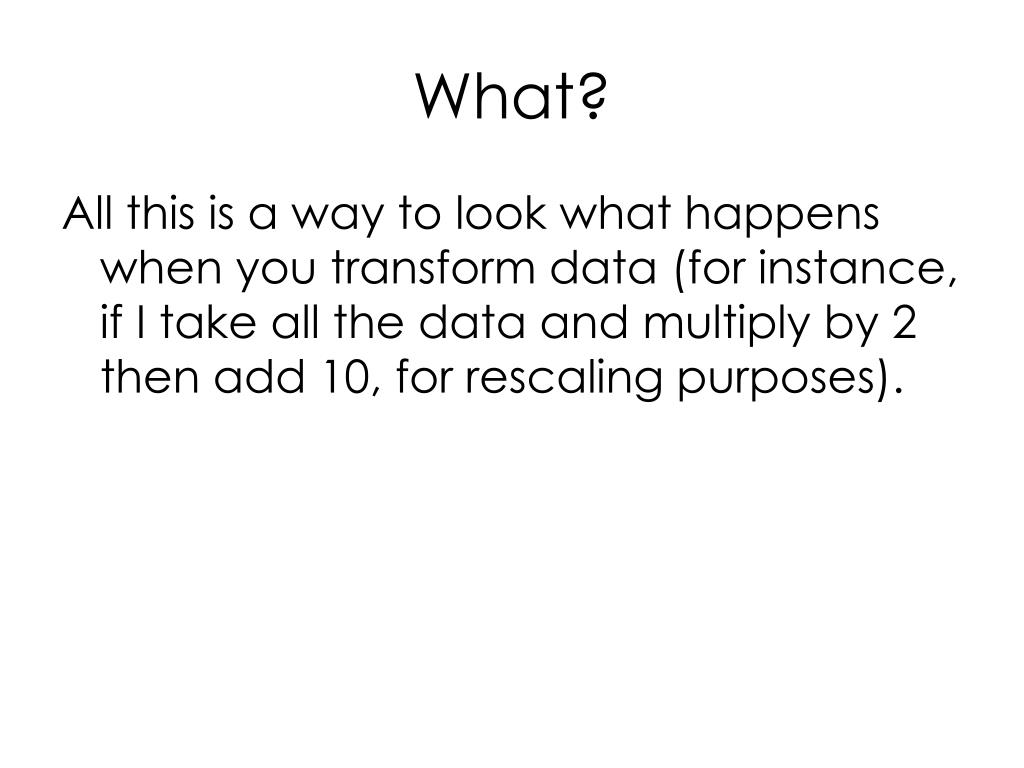 What?

All this is a way to look what happens when you transform data (for instance, if I take all the data and multiply by 2 then add 10, for rescaling purposes).